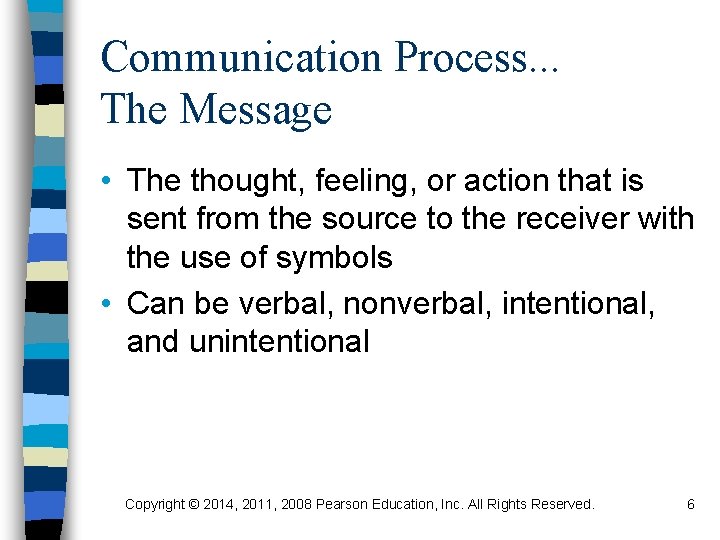 Communication Process...
The Message

• The thought, feeling, or action that is sent from the source to the receiver with the use of symbols
• Can be verbal, nonverbal, intentional, and unintentional

Copyright © 2014, 2011, 2008 Pearson Education, Inc. All Rights Reserved. 6